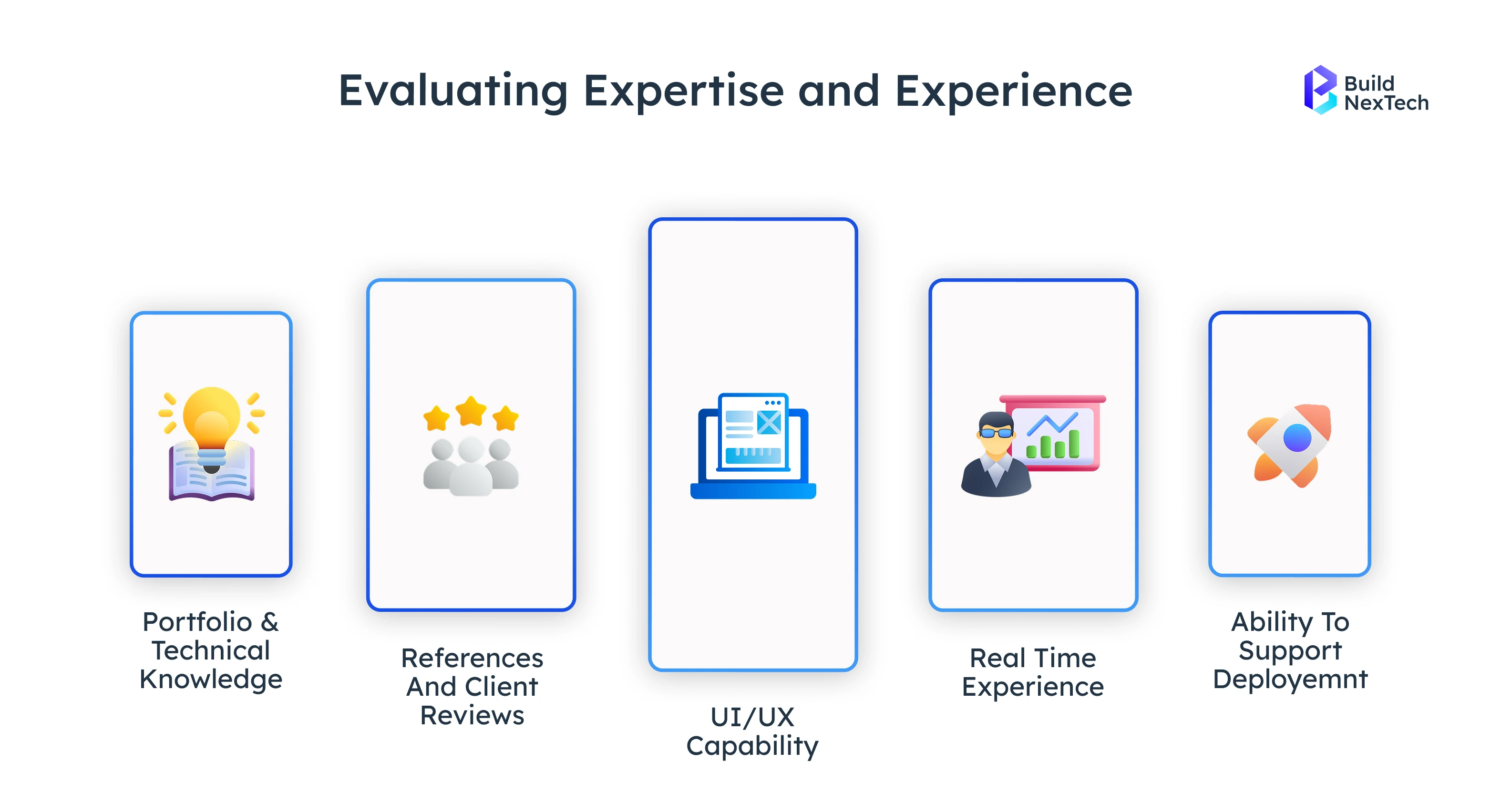 Evaluating Expertise and Experience

Build NexTech

Portfolio & Technical Knowledge

References And Client Reviews

UI/UX Capability

Real Time Experience

Ability To Support Deployemnt